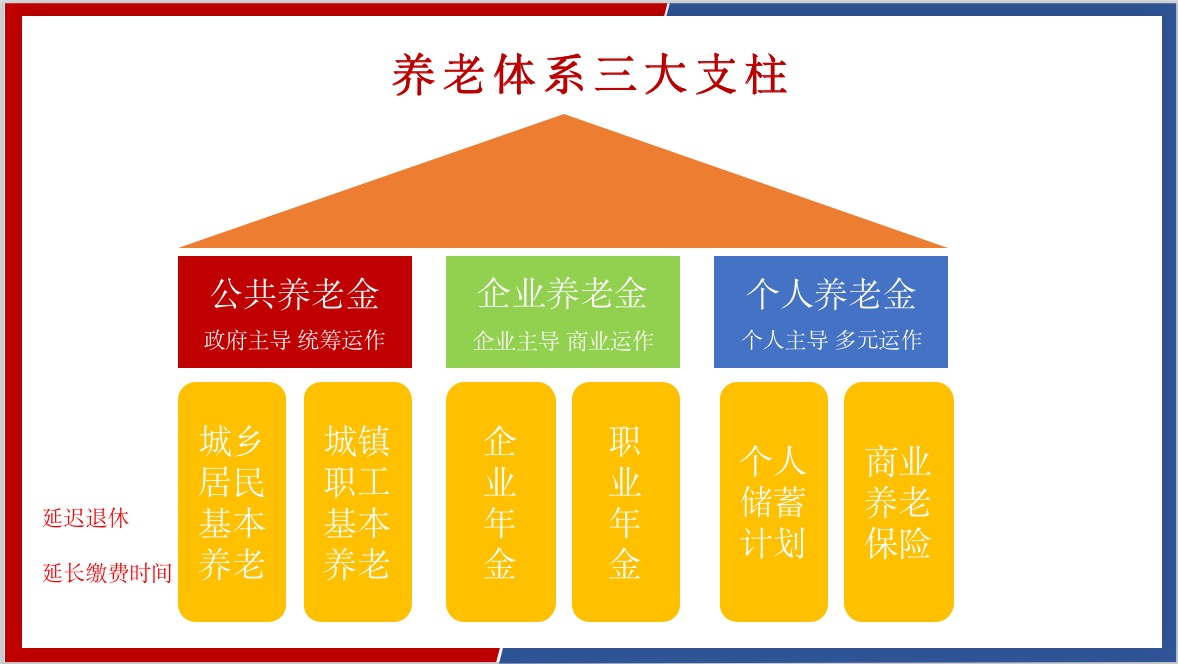 养老体系三大支柱

公共养老金
政府主导 统筹运作

企业养老金
企业主导 商业运作

个人养老金
个人主导 多元运作

城乡居民基本养老

城镇职工基本养老

企业年金

职业年金

个人储蓄计划

商业养老保险

延迟退休

延长缴费时间